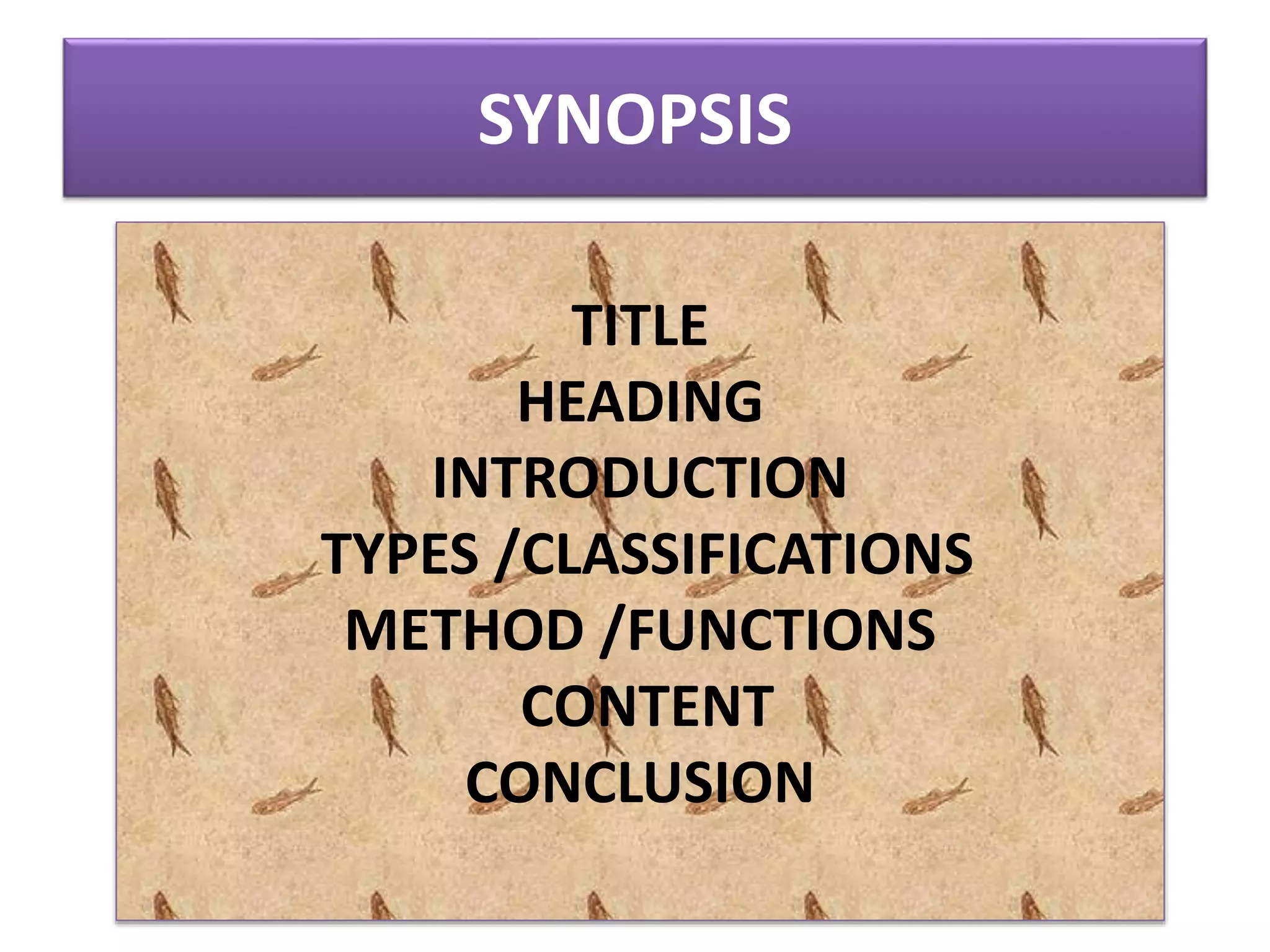 SYNOPSIS

TITLE
HEADING
INTRODUCTION
TYPES /CLASSIFICATIONS
METHOD /FUNCTIONS
CONTENT
CONCLUSION